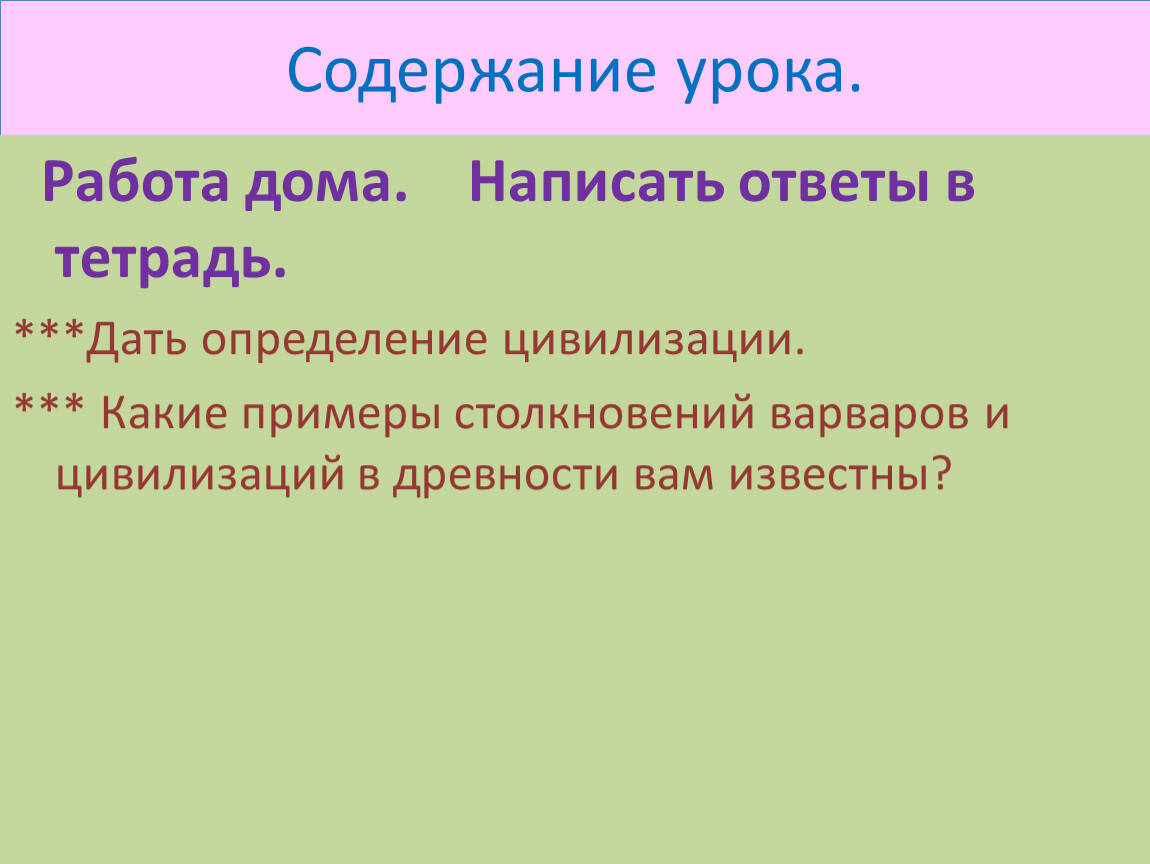 Содержание урока.

Работа дома. Написать ответы в тетрадь.

***Дать определение цивилизации.

*** Какие примеры столкновений варваров и цивилизаций в древности вам известны?